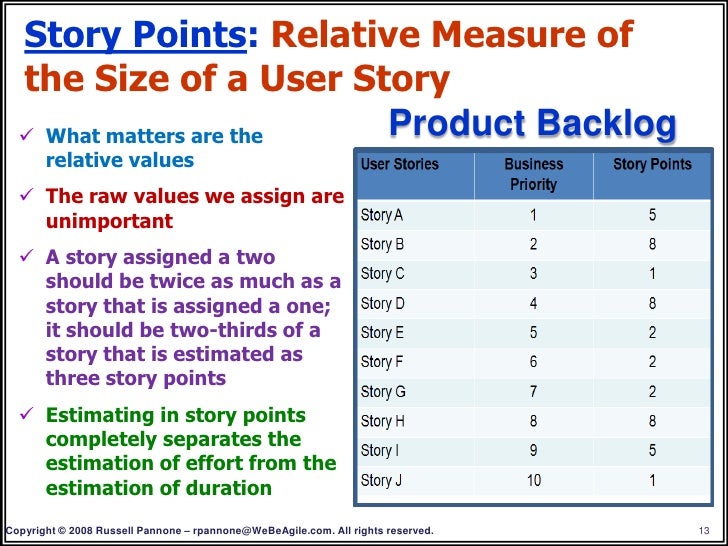 Story Points: Relative Measure of the Size of a User Story

✓ What matters are the relative values

✓ The raw values we assign are unimportant

✓ A story assigned a two should be twice as much as a story that is assigned a one; it should be two-thirds of a story that is estimated as three story points

✓ Estimating in story points completely separates the estimation of effort from the estimation of duration

Product Backlog

| User Stories | Business Priority | Story Points |
|---|---|---|
| Story A | 1 | 5 |
| Story B | 2 | 8 |
| Story C | 3 | 1 |
| Story D | 4 | 8 |
| Story E | 5 | 2 |
| Story F | 6 | 2 |
| Story G | 7 | 2 |
| Story H | 8 | 8 |
| Story I | 9 | 5 |
| Story J | 10 | 1 |

Copyright © 2008 Russell Pannone – rpannone@WeBeAgile.com. All rights reserved.

13